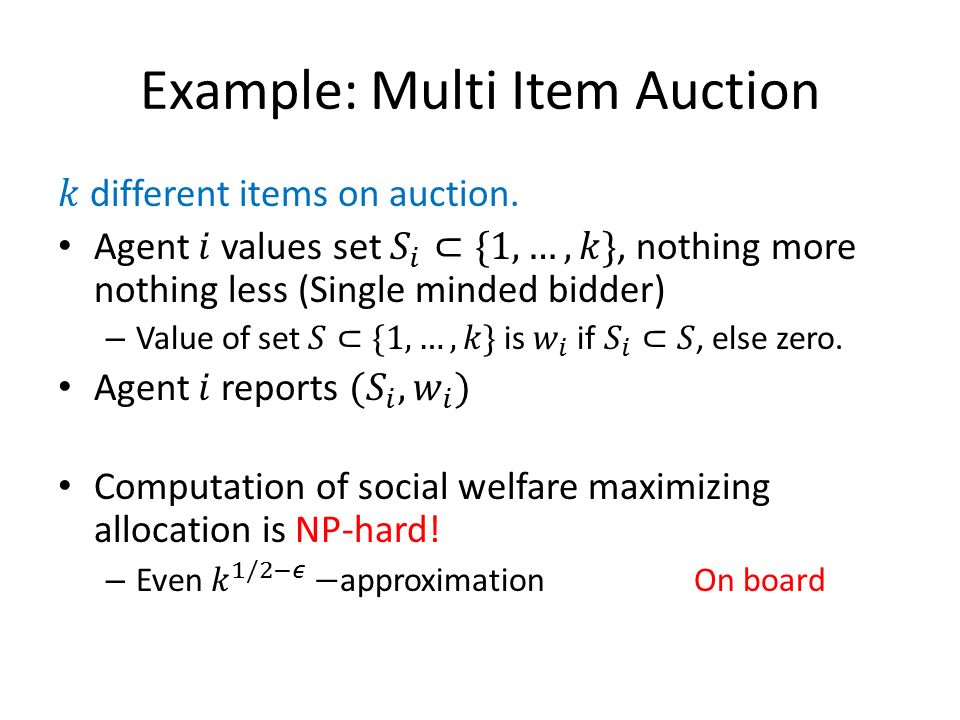 Example: Multi Item Auction

$k$ different items on auction.

• Agent $i$ values set $S_i \subset \{1, \dots, k\}$, nothing more nothing less (Single minded bidder)
  – Value of set $S \subset \{1, \dots, k\}$ is $w_i$ if $S_i \subset S$, else zero.
• Agent $i$ reports $(S_i, w_i)$

• Computation of social welfare maximizing allocation is NP-hard!
  – Even $k^{1/2-\epsilon}$ −approximation On board